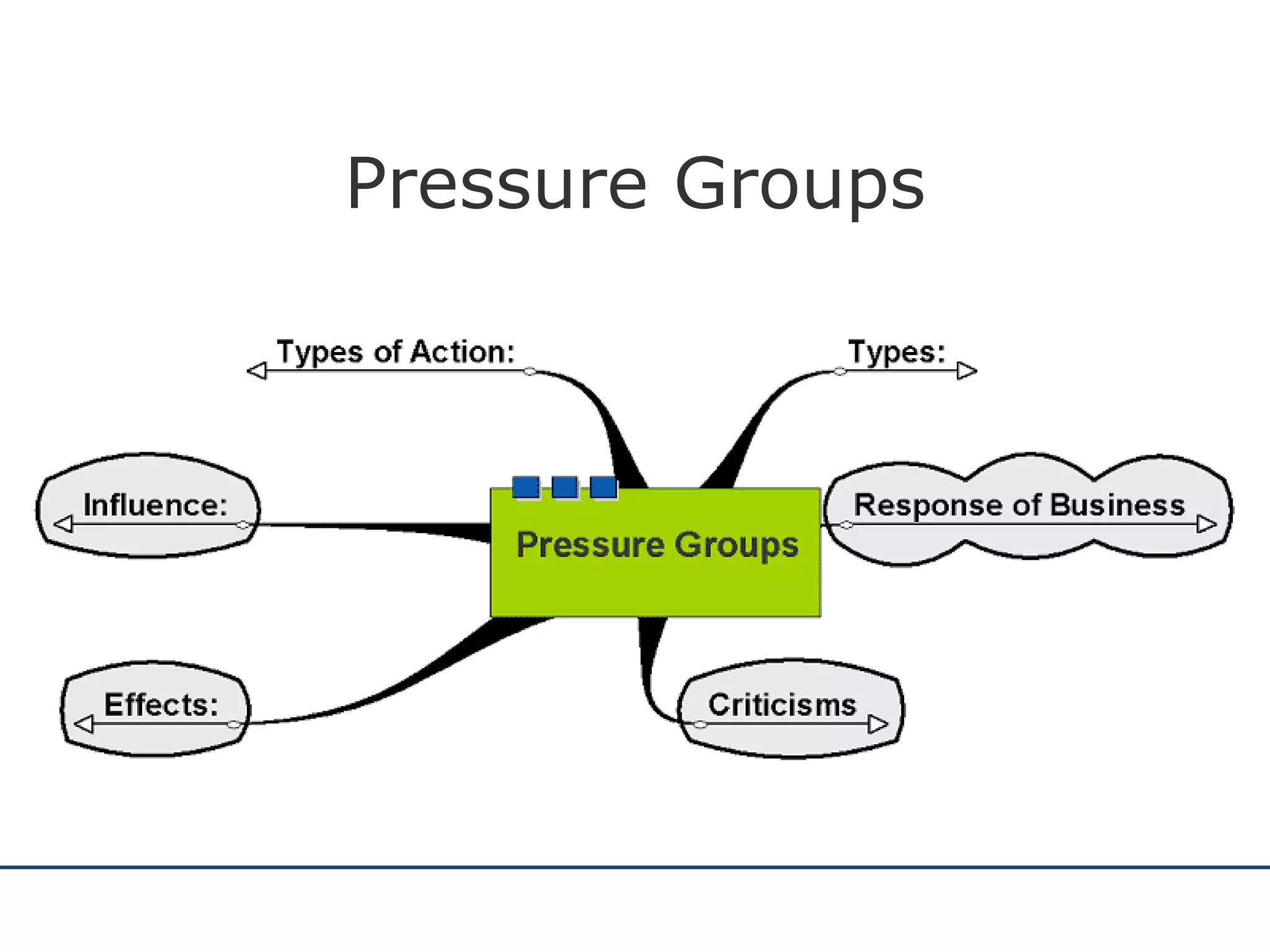 Pressure Groups

Types of Action:

Types:

Influence:

Pressure Groups

Response of Business

Effects:

Criticisms